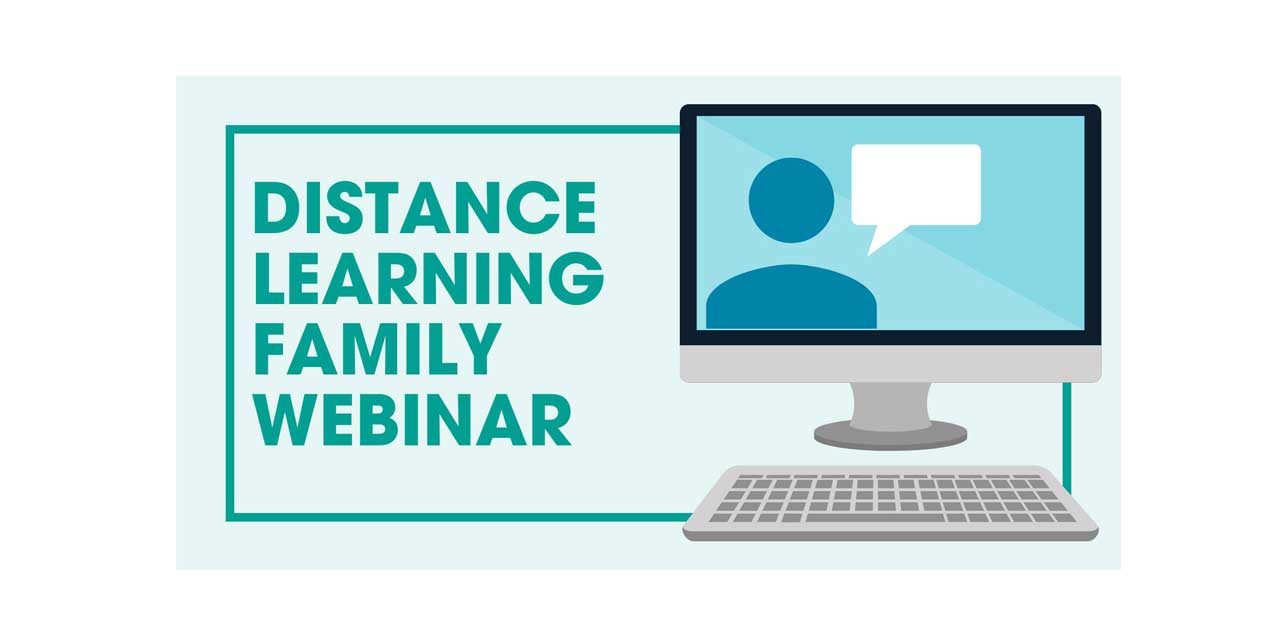 DISTANCE
LEARNING
FAMILY
WEBINAR